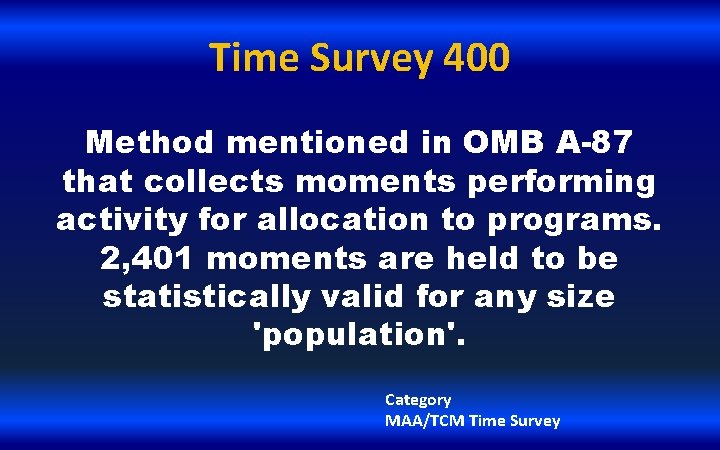 Time Survey 400

Method mentioned in OMB A-87 that collects moments performing activity for allocation to programs. 2,401 moments are held to be statistically valid for any size 'population'.

Category
MAA/TCM Time Survey